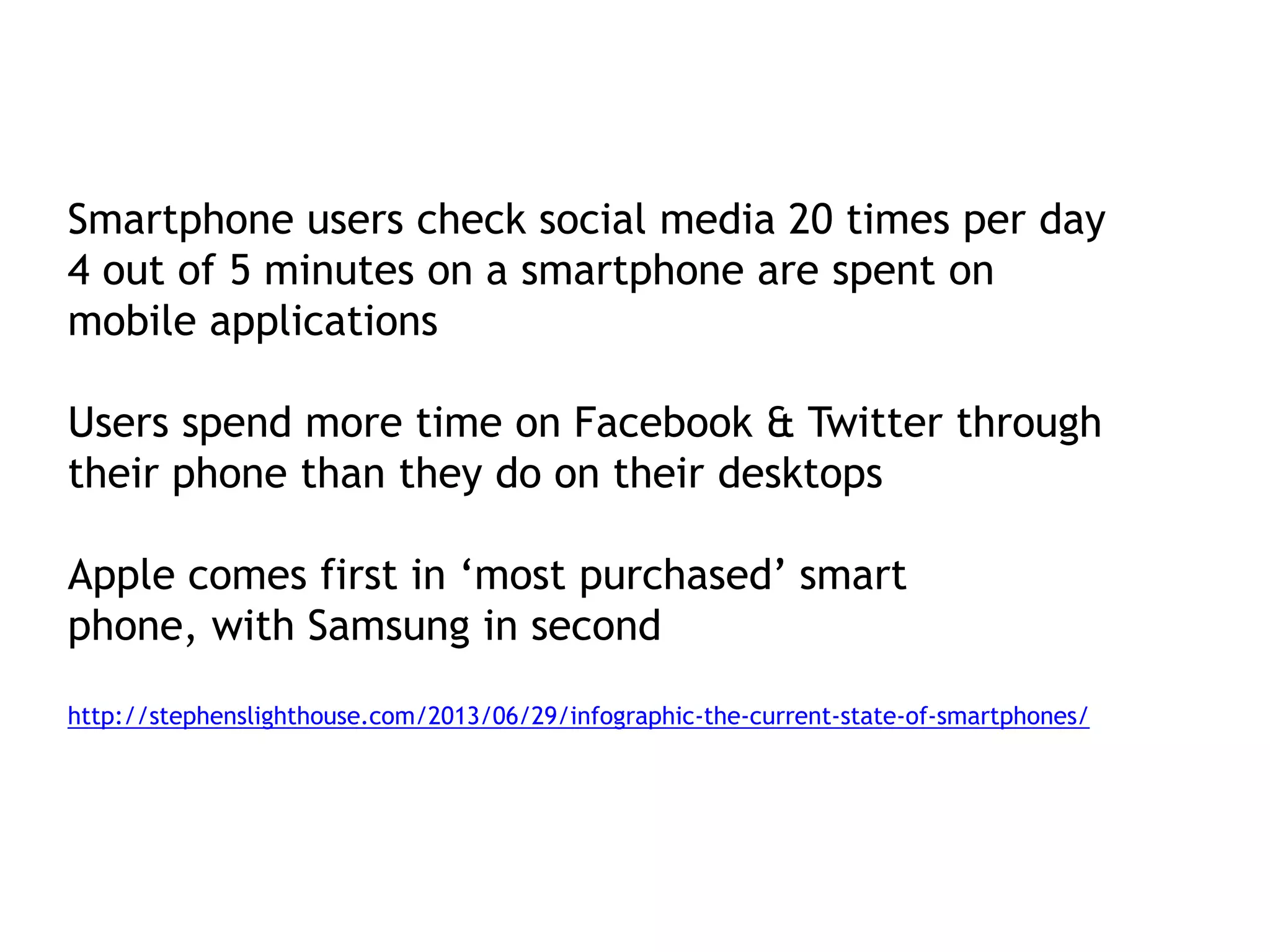 Smartphone users check social media 20 times per day
4 out of 5 minutes on a smartphone are spent on mobile applications

Users spend more time on Facebook & Twitter through their phone than they do on their desktops

Apple comes first in ‘most purchased’ smart phone, with Samsung in second

http://stephenslighthouse.com/2013/06/29/infographic-the-current-state-of-smartphones/